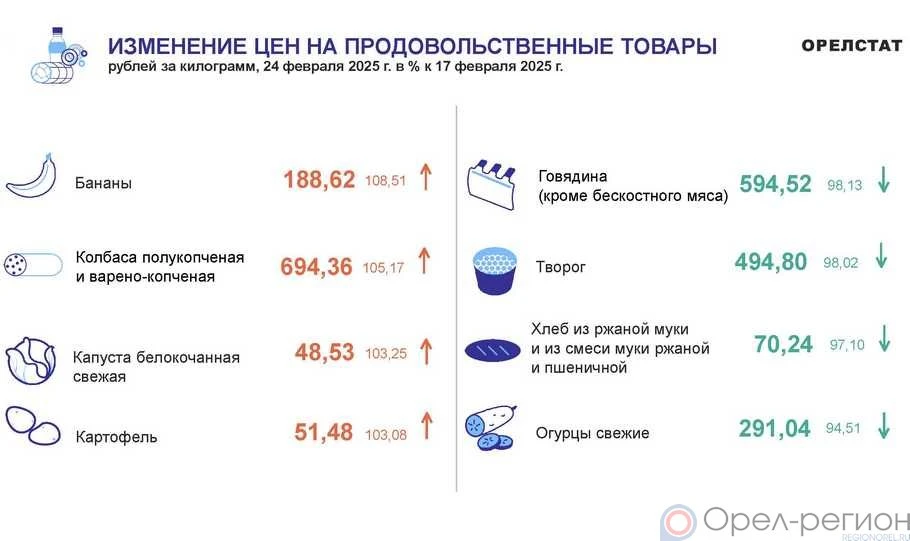 ИЗМЕНЕНИЕ ЦЕН НА ПРОДОВОЛЬСТВЕННЫЕ ТОВАРЫ
рублей за килограмм, 24 февраля 2025 г. в % к 17 февраля 2025 г.

ОРЕЛСТАТ

Бананы 188,62 108,51 ↑

Колбаса полукопченая и варено-копченая 694,36 105,17 ↑

Капуста белокочанная свежая 48,53 103,25 ↑

Картофель 51,48 103,08 ↑

Говядина (кроме бескостного мяса) 594,52 98,13 ↓

Творог 494,80 98,02 ↓

Хлеб из ржаной муки и из смеси муки ржаной и пшеничной 70,24 97,10 ↓

Огурцы свежие 291,04 94,51 ↓

Орел-регион
REGIONOREL.RU